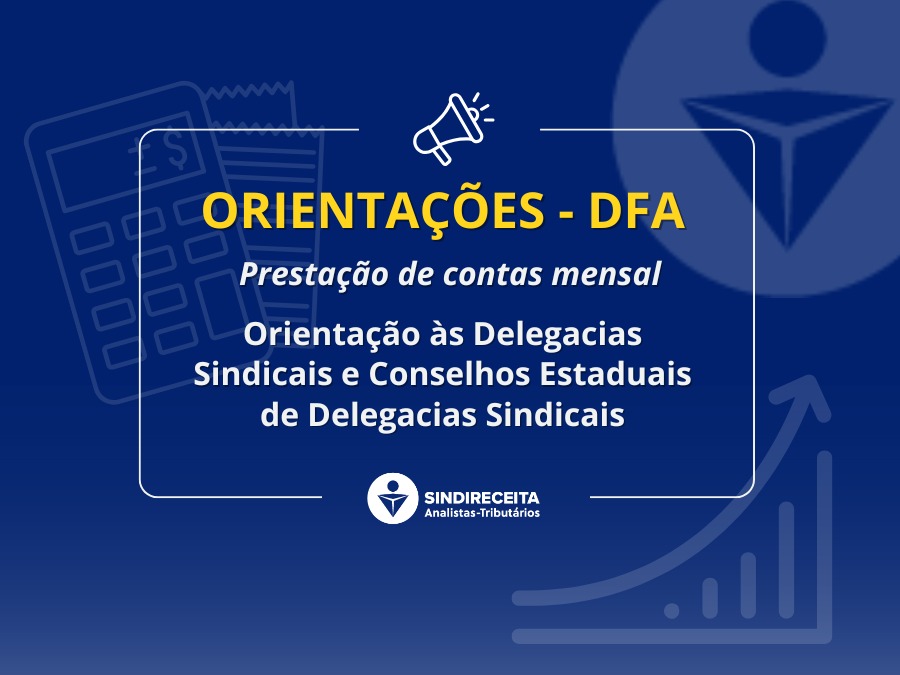 ORIENTAÇÕES - DFA

Prestação de contas mensal

Orientação às Delegacias Sindicais e Conselhos Estaduais de Delegacias Sindicais

SINDIRECEITA
Analistas-Tributários